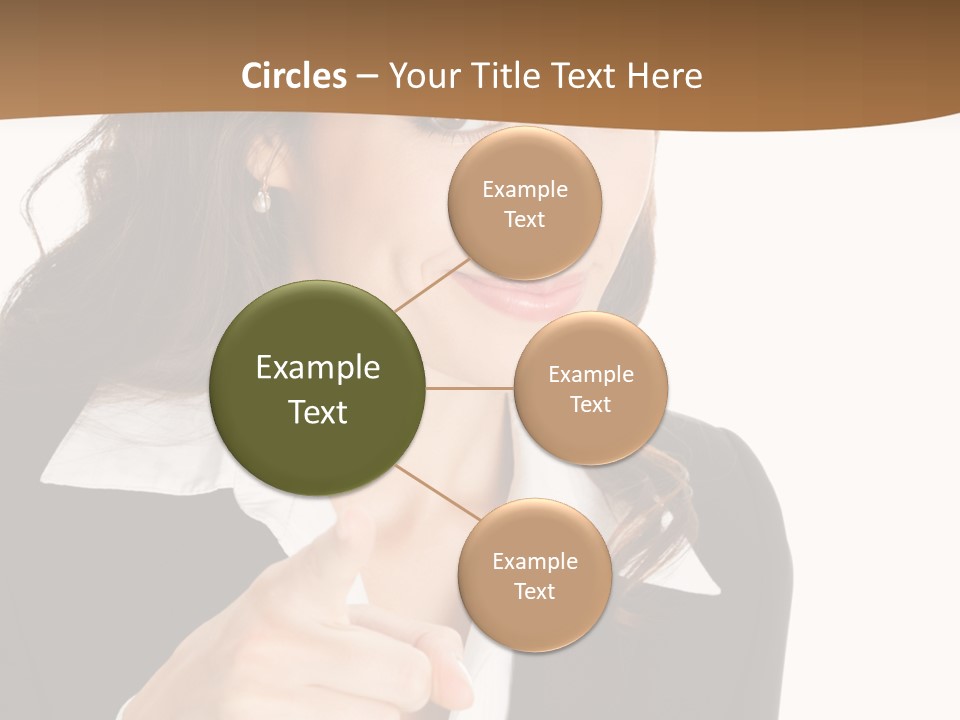 Circles – Your Title Text Here

Example Text

Example Text

Example Text

Example Text